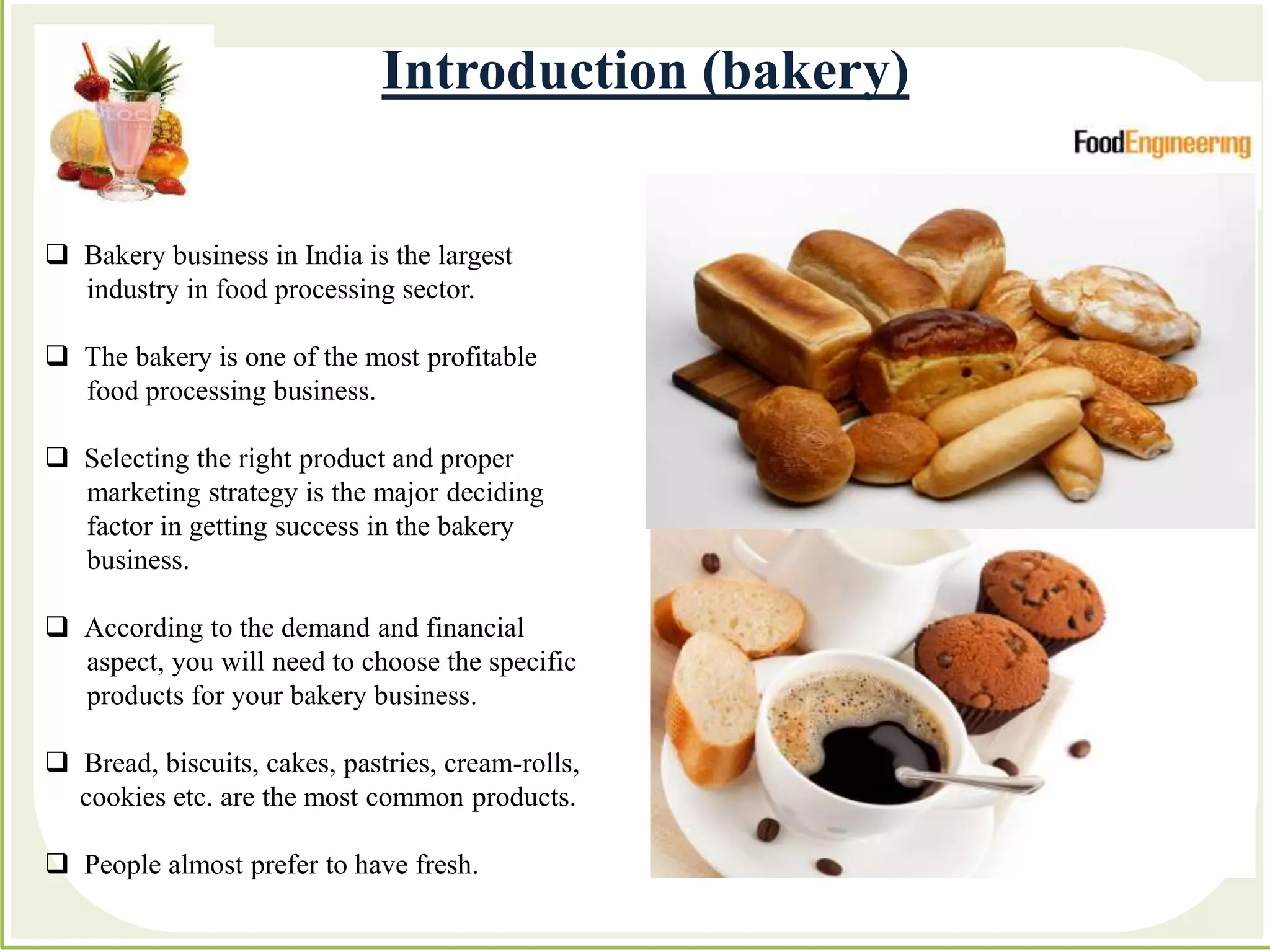 Introduction (bakery)

FoodEngineering

❑ Bakery business in India is the largest industry in food processing sector.

❑ The bakery is one of the most profitable food processing business.

❑ Selecting the right product and proper marketing strategy is the major deciding factor in getting success in the bakery business.

❑ According to the demand and financial aspect, you will need to choose the specific products for your bakery business.

❑ Bread, biscuits, cakes, pastries, cream-rolls, cookies etc. are the most common products.

❑ People almost prefer to have fresh.